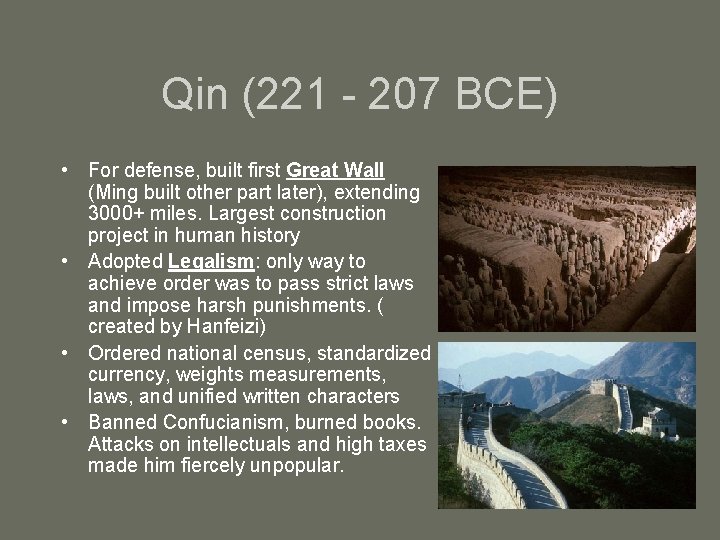 Qin (221 - 207 BCE)

• For defense, built first Great Wall (Ming built other part later), extending 3000+ miles. Largest construction project in human history

• Adopted Legalism: only way to achieve order was to pass strict laws and impose harsh punishments. ( created by Hanfeizi)

• Ordered national census, standardized currency, weights measurements, laws, and unified written characters

• Banned Confucianism, burned books. Attacks on intellectuals and high taxes made him fiercely unpopular.